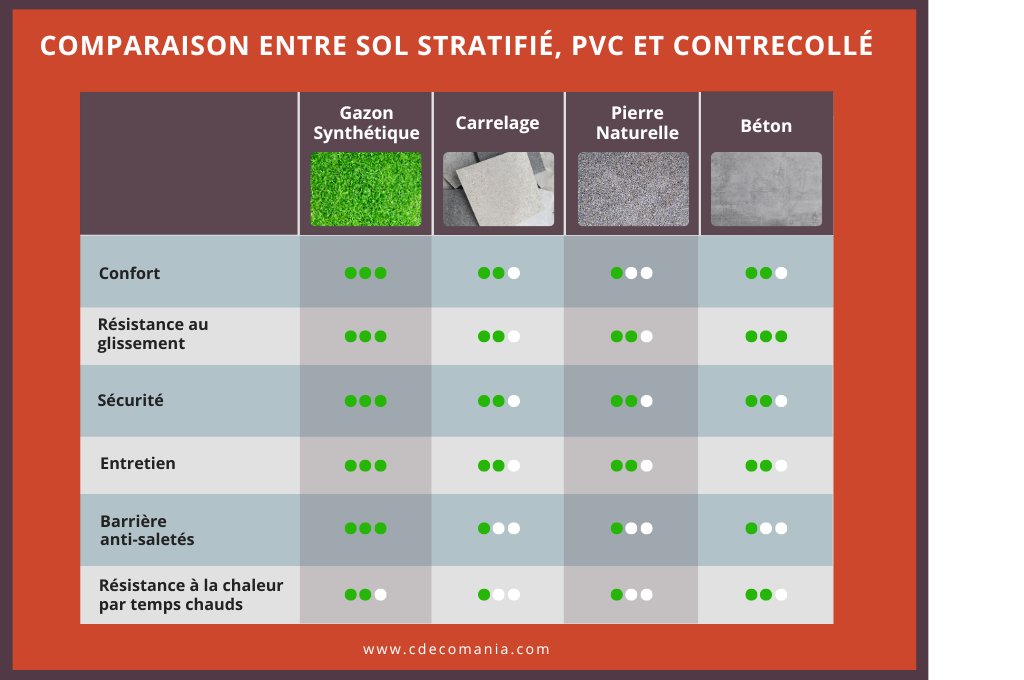 COMPARAISON ENTRE SOL STRATIFIÉ, PVC ET CONTRECOLLÉ

| | Gazon Synthétique | Carrelage | Pierre Naturelle | Béton |
|---|---|---|---|---|
| Confort | | | | |
| Résistance au glissement | | | | |
| Sécurité | | | | |
| Entretien | | | | |
| Barrière anti-saletés | | | | |
| Résistance à la chaleur par temps chauds | | | | |

www.cdecomania.com